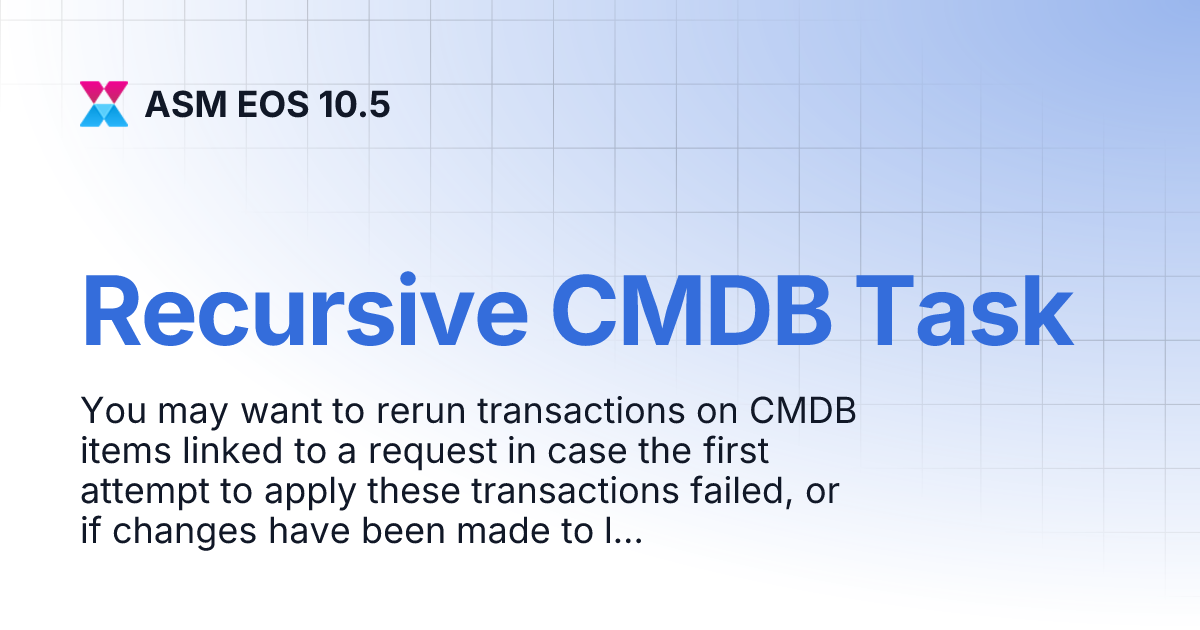 ASM EOS 10.5

Recursive CMDB Task

You may want to rerun transactions on CMDB items linked to a request in case the first attempt to apply these transactions failed, or if changes have been made to l...